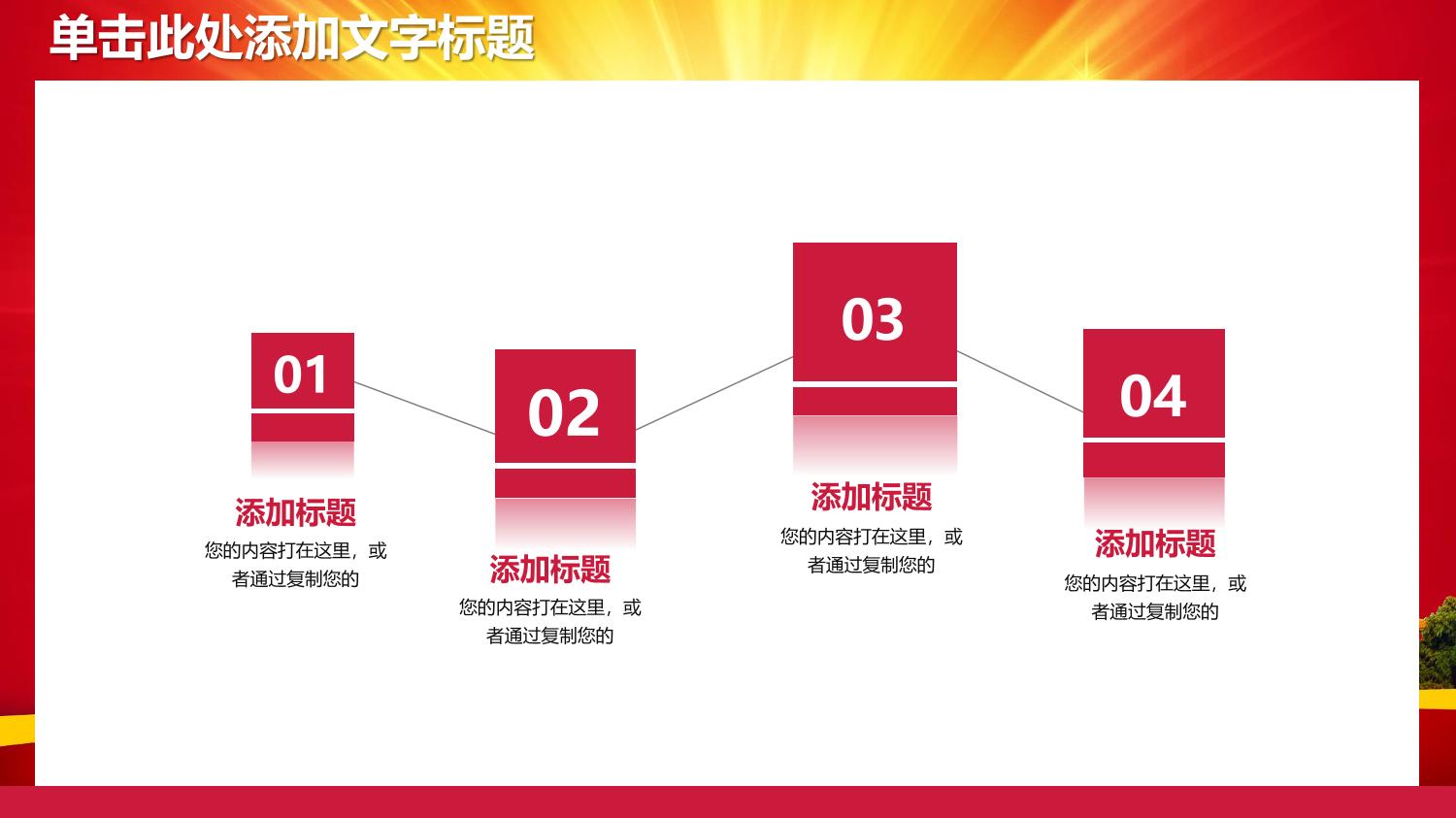 单击此处添加文字标题

01

添加标题

您的内容打在这里，或者通过复制您的

02

添加标题

您的内容打在这里，或者通过复制您的

03

添加标题

您的内容打在这里，或者通过复制您的

04

添加标题

您的内容打在这里，或者通过复制您的